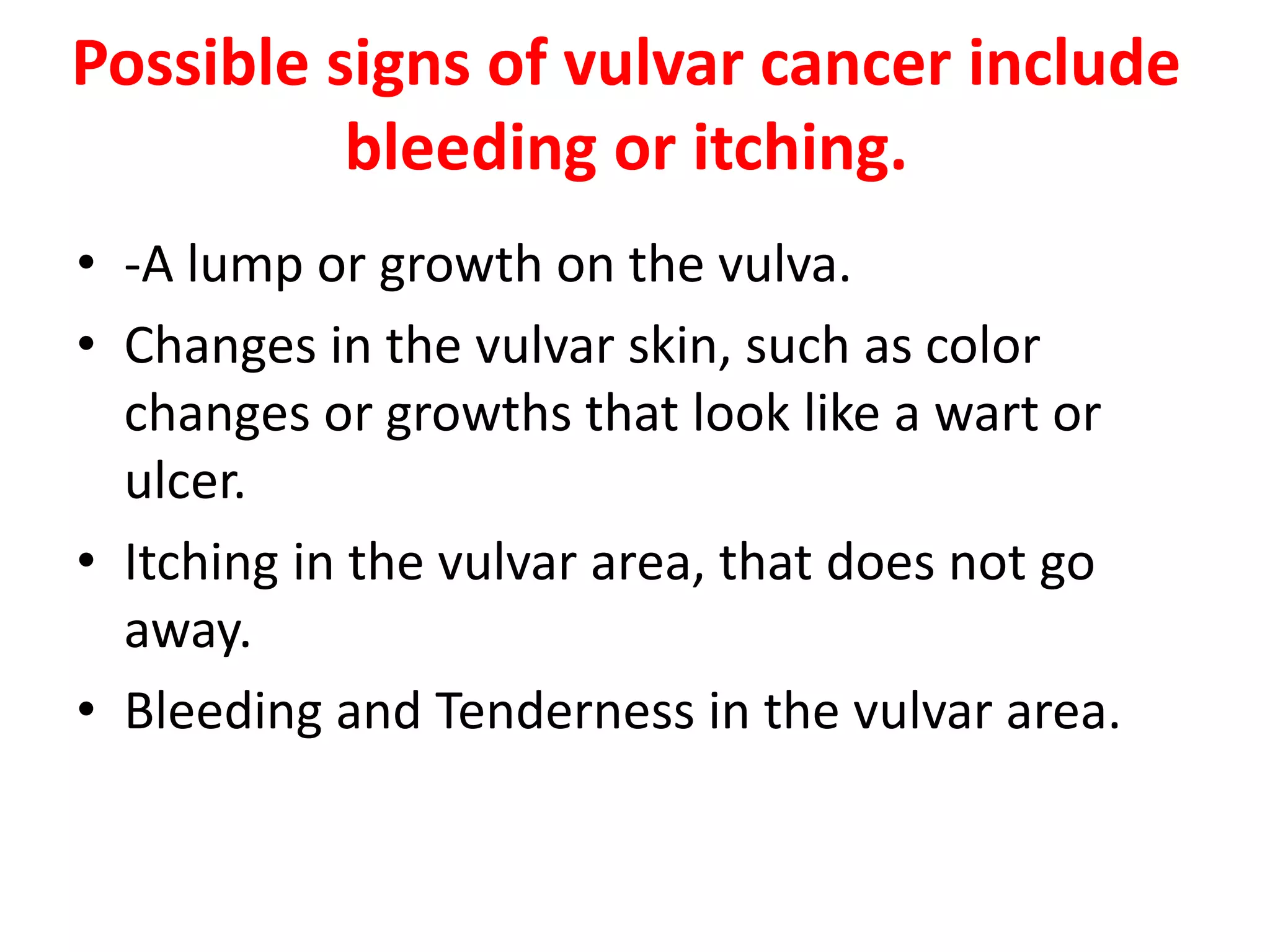 Possible signs of vulvar cancer include bleeding or itching.

• -A lump or growth on the vulva.
• Changes in the vulvar skin, such as color changes or growths that look like a wart or ulcer.
• Itching in the vulvar area, that does not go away.
• Bleeding and Tenderness in the vulvar area.